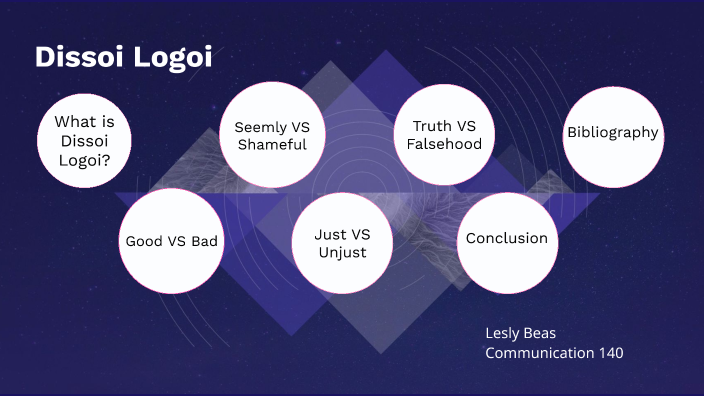 Dissoi Logoi

What is Dissoi Logoi?

Good VS Bad

Seemly VS Shameful

Just VS Unjust

Truth VS Falsehood

Conclusion

Bibliography

Lesly Beas
Communication 140